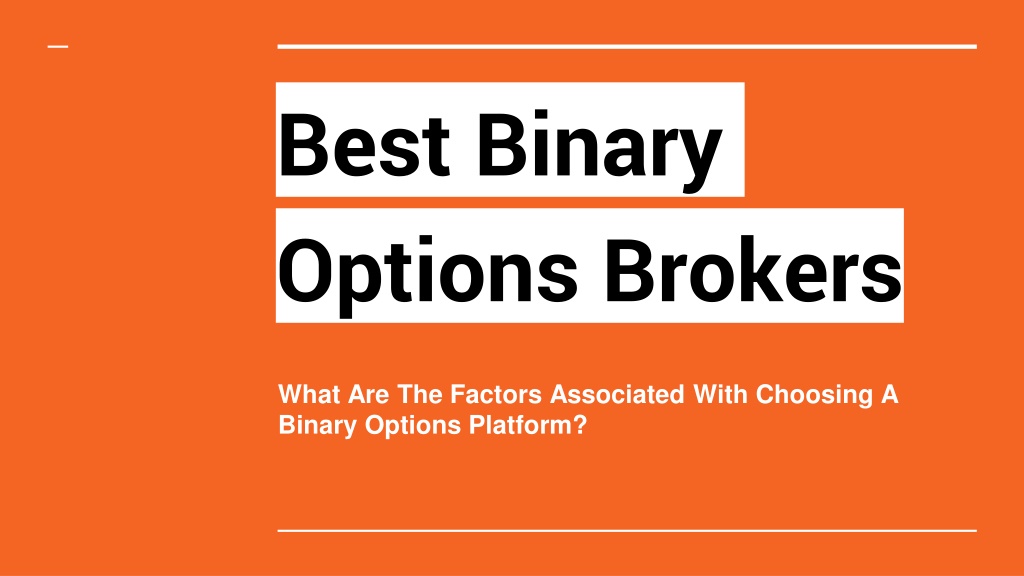 Best Binary Options Brokers

What Are The Factors Associated With Choosing A Binary Options Platform?